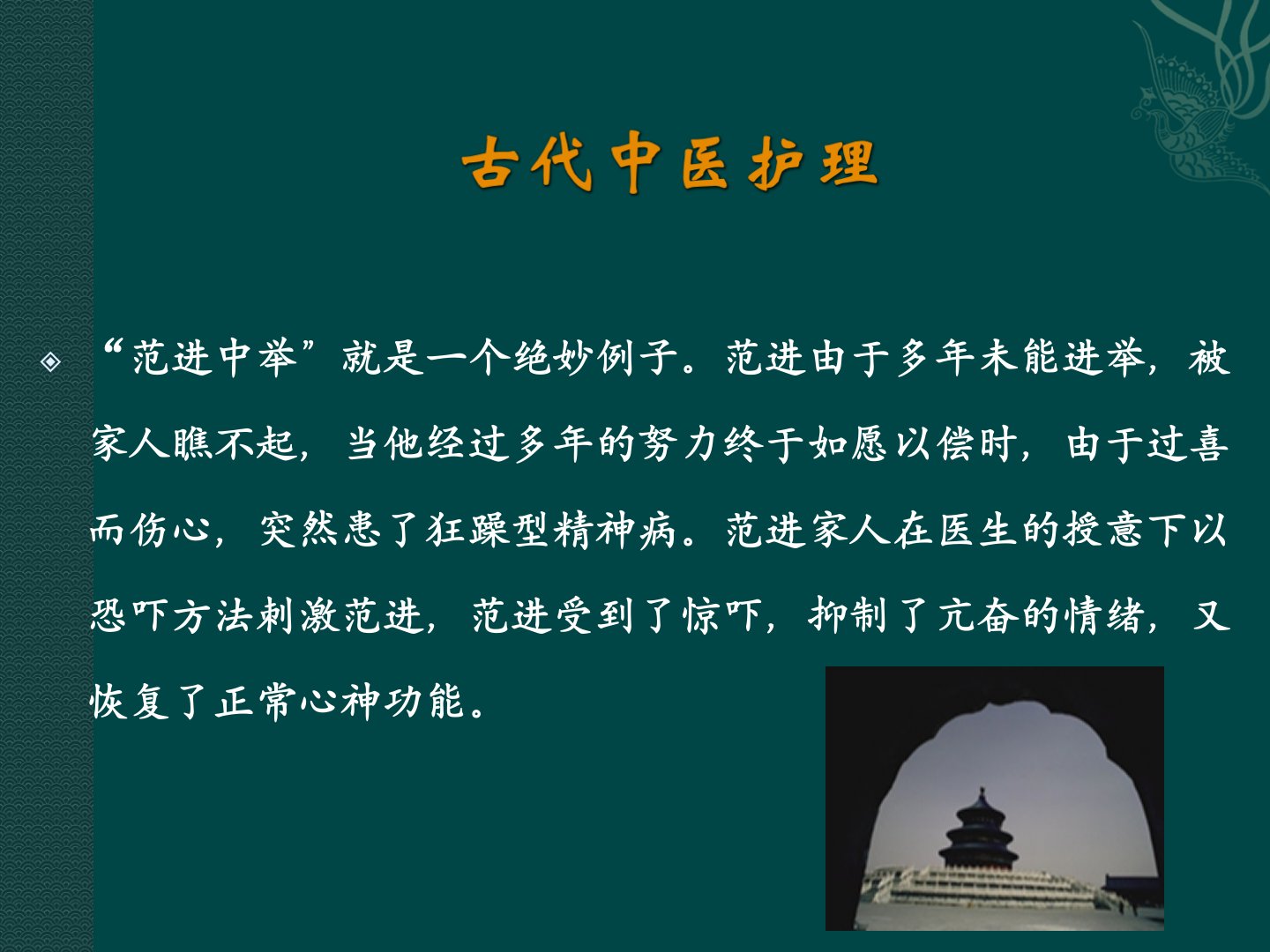 古代中医护理

“范进中举”就是一个绝妙例子。范进由于多年未能进举，被家人瞧不起，当他经过多年的努力终于如愿以偿时，由于过喜而伤心，突然患了狂躁型精神病。范进家人在医生的授意下以恐吓方法刺激范进，范进受到了惊吓，抑制了亢奋的情绪，又恢复了正常心神功能。